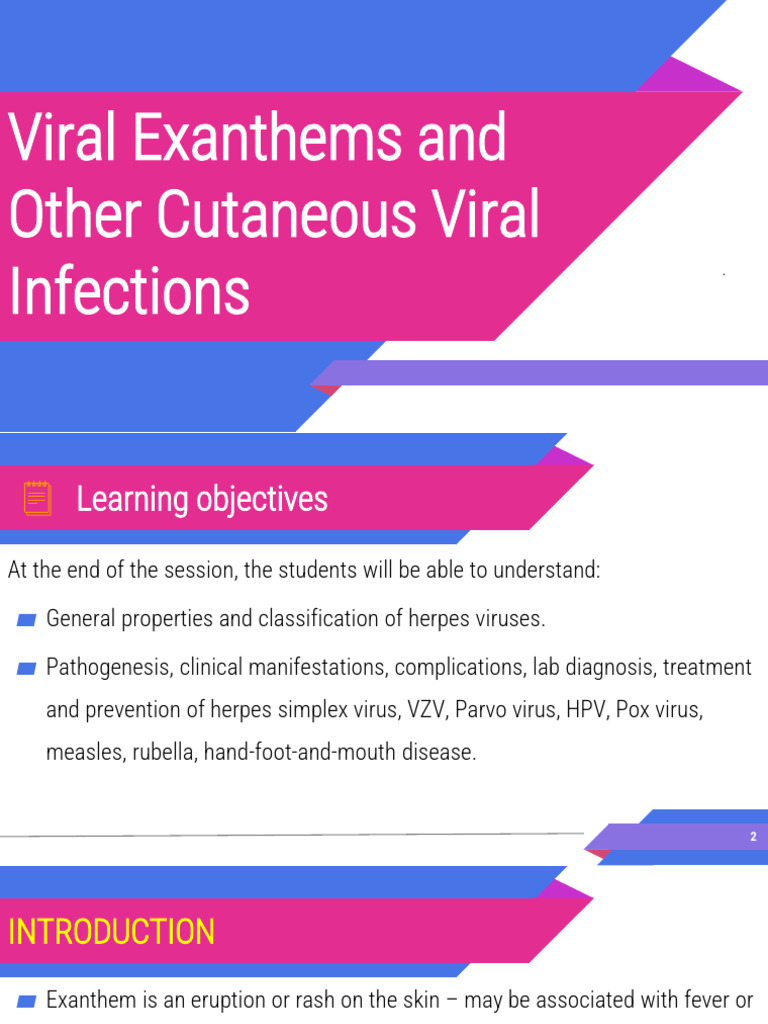 Viral Exanthems and Other Cutaneous Viral Infections

Learning objectives

At the end of the session, the students will be able to understand:

General properties and classification of herpes viruses.

Pathogenesis, clinical manifestations, complications, lab diagnosis, treatment and prevention of herpes simplex virus, VZV, Parvo virus, HPV, Pox virus, measles, rubella, hand-foot-and-mouth disease.

2

INTRODUCTION

Exanthem is an eruption or rash on the skin – may be associated with fever or